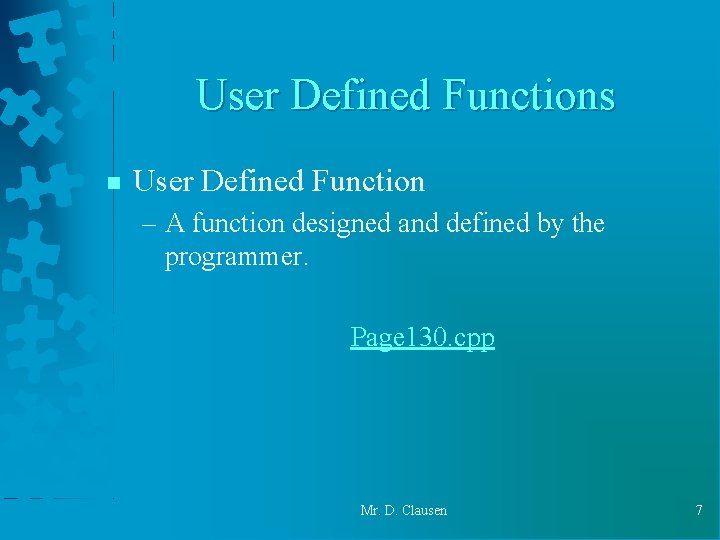 User Defined Functions

User Defined Function

– A function designed and defined by the programmer.

Page130.cpp

Mr. D. Clausen

7